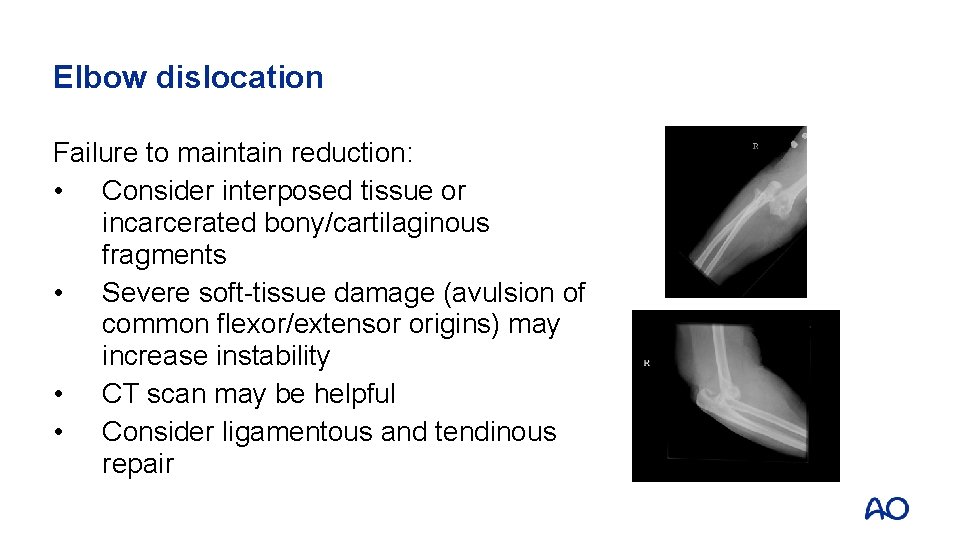 Elbow dislocation

Failure to maintain reduction:
• Consider interposed tissue or incarcerated bony/cartilaginous fragments
• Severe soft-tissue damage (avulsion of common flexor/extensor origins) may increase instability
• CT scan may be helpful
• Consider ligamentous and tendinous repair

R

R

AO